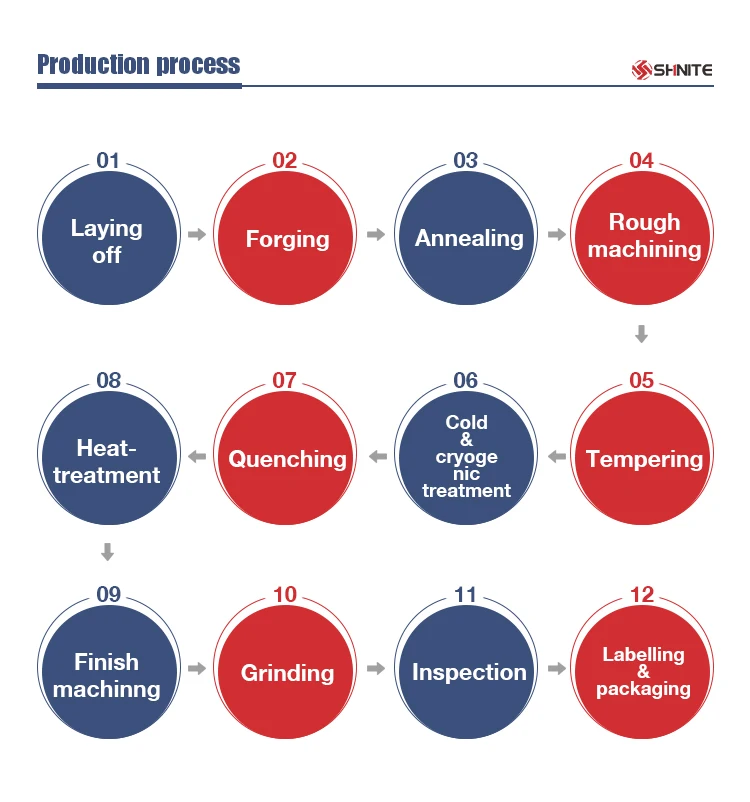 Production process

SHNITE

01
Laying off

02
Forging

03
Annealing

04
Rough machining

05
Tempering

06
Cold & cryoge nic treatment

07
Quenching

08
Heat-treatment

09
Finish machinng

10
Grinding

11
Inspection

12
Labelling & packaging